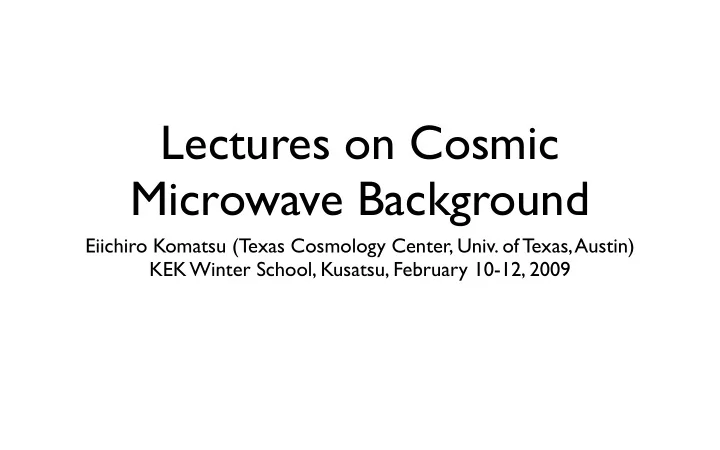 Lectures on Cosmic Microwave Background

Eiichiro Komatsu (Texas Cosmology Center, Univ. of Texas, Austin)
KEK Winter School, Kusatsu, February 10-12, 2009